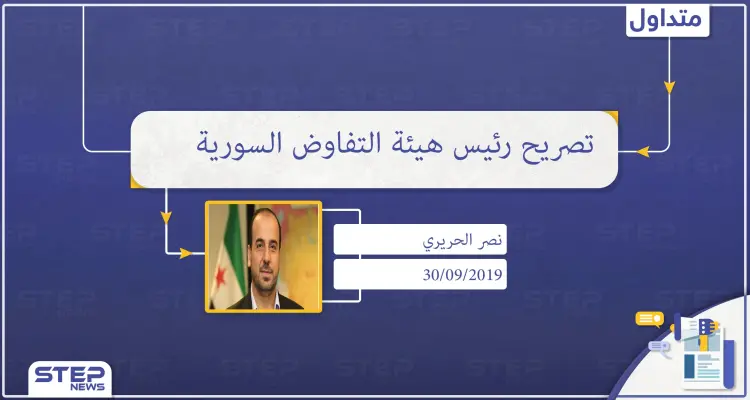 متداول

تصريح رئيس هيئة التفاوض السورية

نصر الحريري

30/09/2019

STEP NEWS